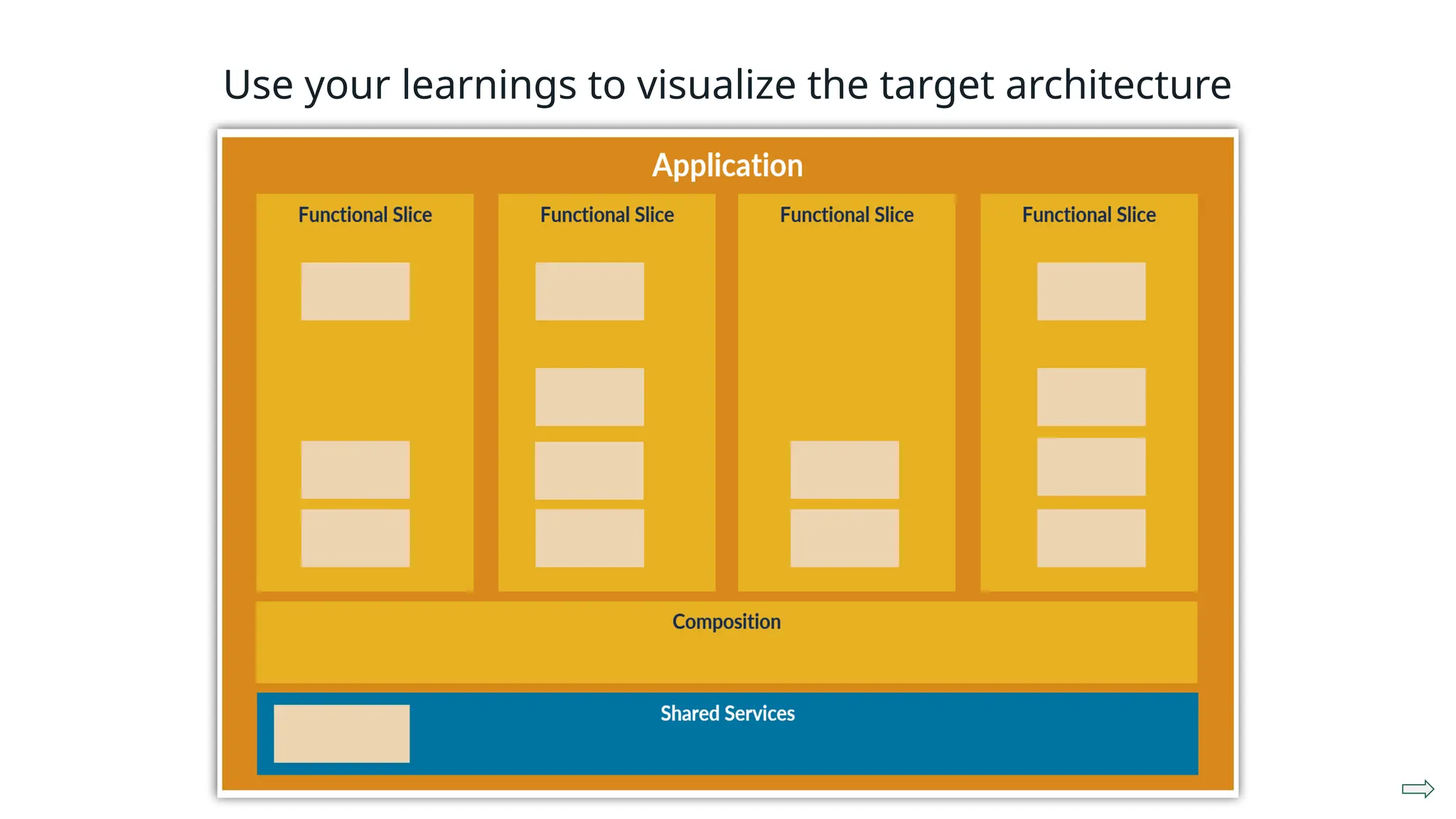 Use your learnings to visualize the target architecture

Application

Functional Slice

Functional Slice

Functional Slice

Functional Slice

Composition

Shared Services